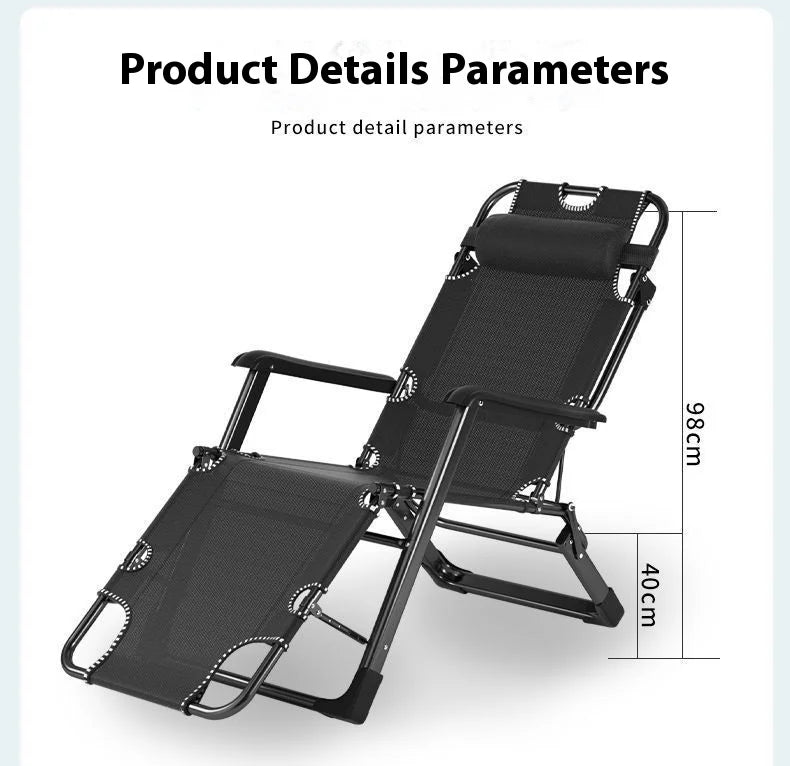 Product Details Parameters

Product detail parameters

98cm

40cm